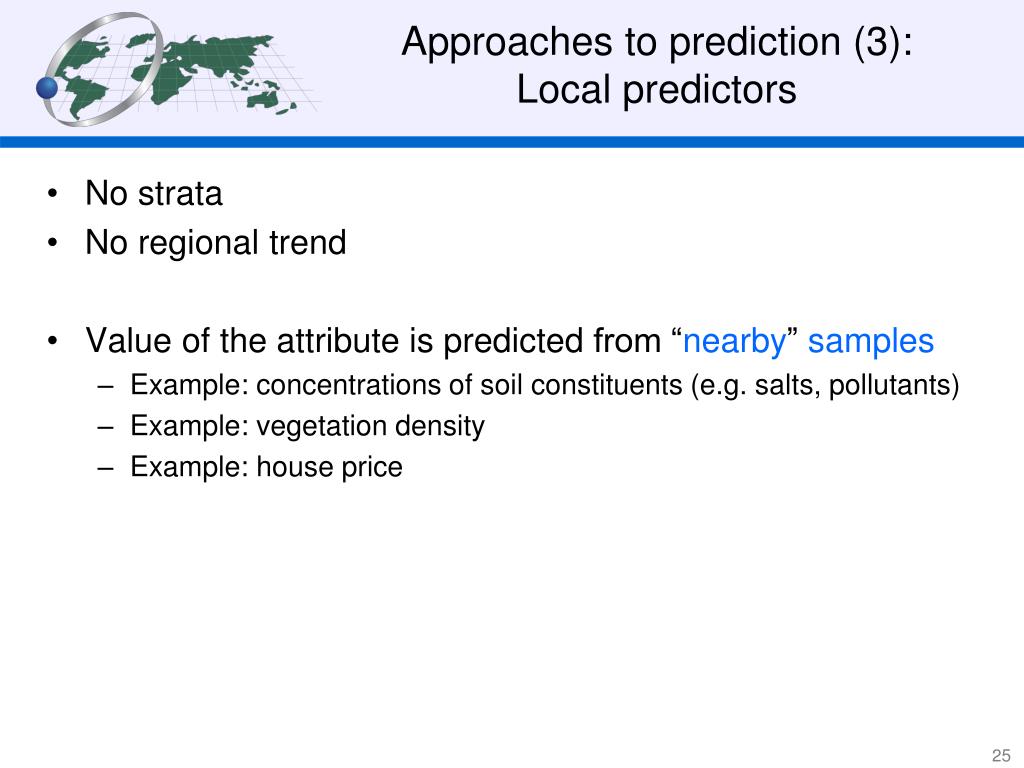 Approaches to prediction (3):
Local predictors

• No strata
• No regional trend

• Value of the attribute is predicted from “nearby” samples
– Example: concentrations of soil constituents (e.g. salts, pollutants)
– Example: vegetation density
– Example: house price

25